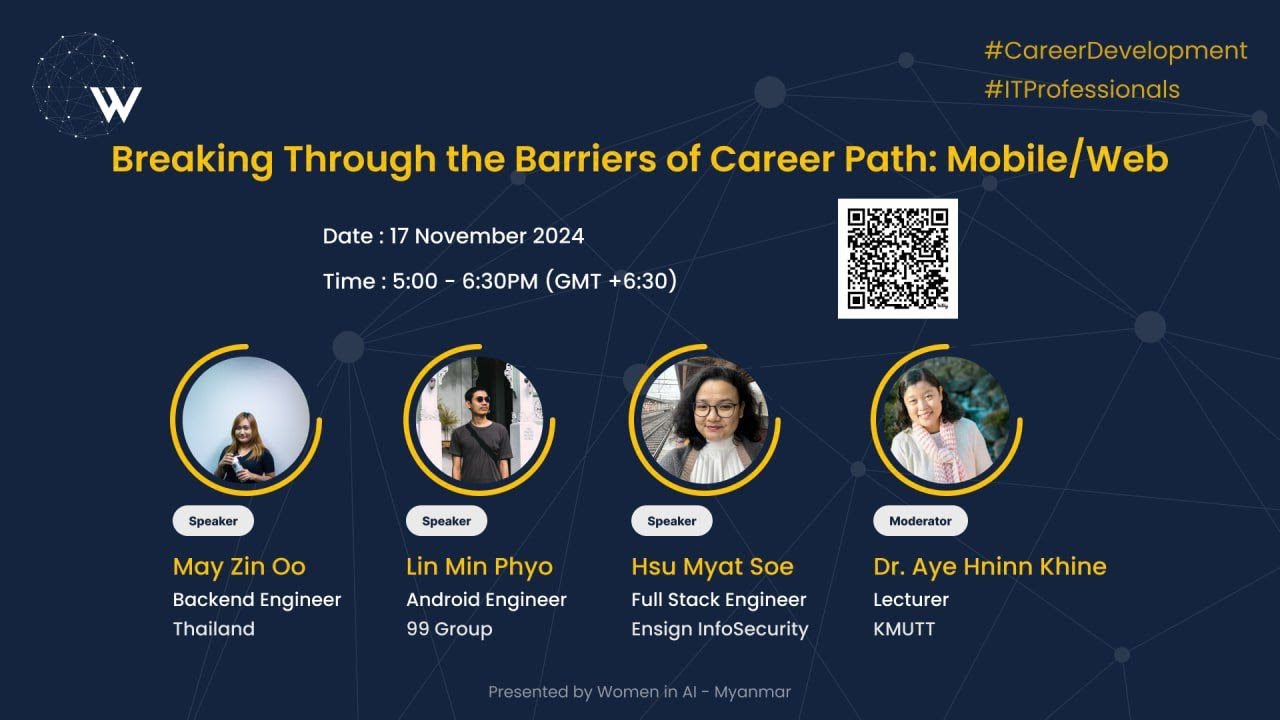 W

#CareerDevelopment
#ITProfessionals

Breaking Through the Barriers of Career Path: Mobile/Web

Date : 17 November 2024

Time : 5:00 - 6:30PM (GMT +6:30)

Speaker
May Zin Oo
Backend Engineer
Thailand

Speaker
Lin Min Phyo
Android Engineer
99 Group

Speaker
Hsu Myat Soe
Full Stack Engineer
Ensign InfoSecurity

Moderator
Dr. Aye Hninn Khine
Lecturer
KMUTT

Presented by Women in AI - Myanmar